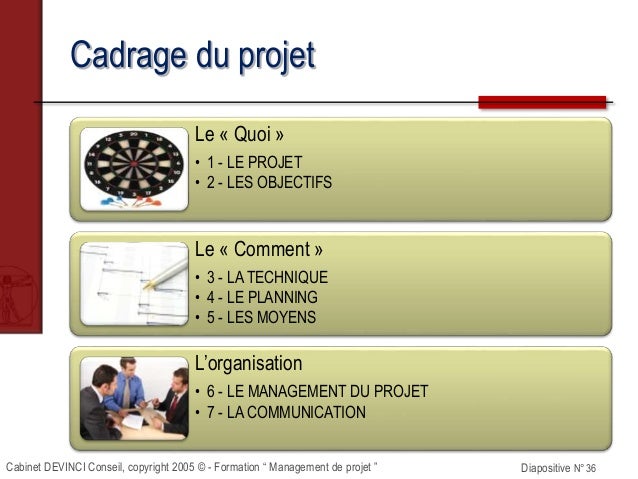 Cadrage du projet

Le « Quoi »
• 1 - LE PROJET
• 2 - LES OBJECTIFS

Le « Comment »
• 3 - LA TECHNIQUE
• 4 - LE PLANNING
• 5 - LES MOYENS

L'organisation
• 6 - LE MANAGEMENT DU PROJET
• 7 - LA COMMUNICATION

Cabinet DEVINCI Conseil, copyright 2005 © - Formation " Management de projet "

Diapositive N° 36